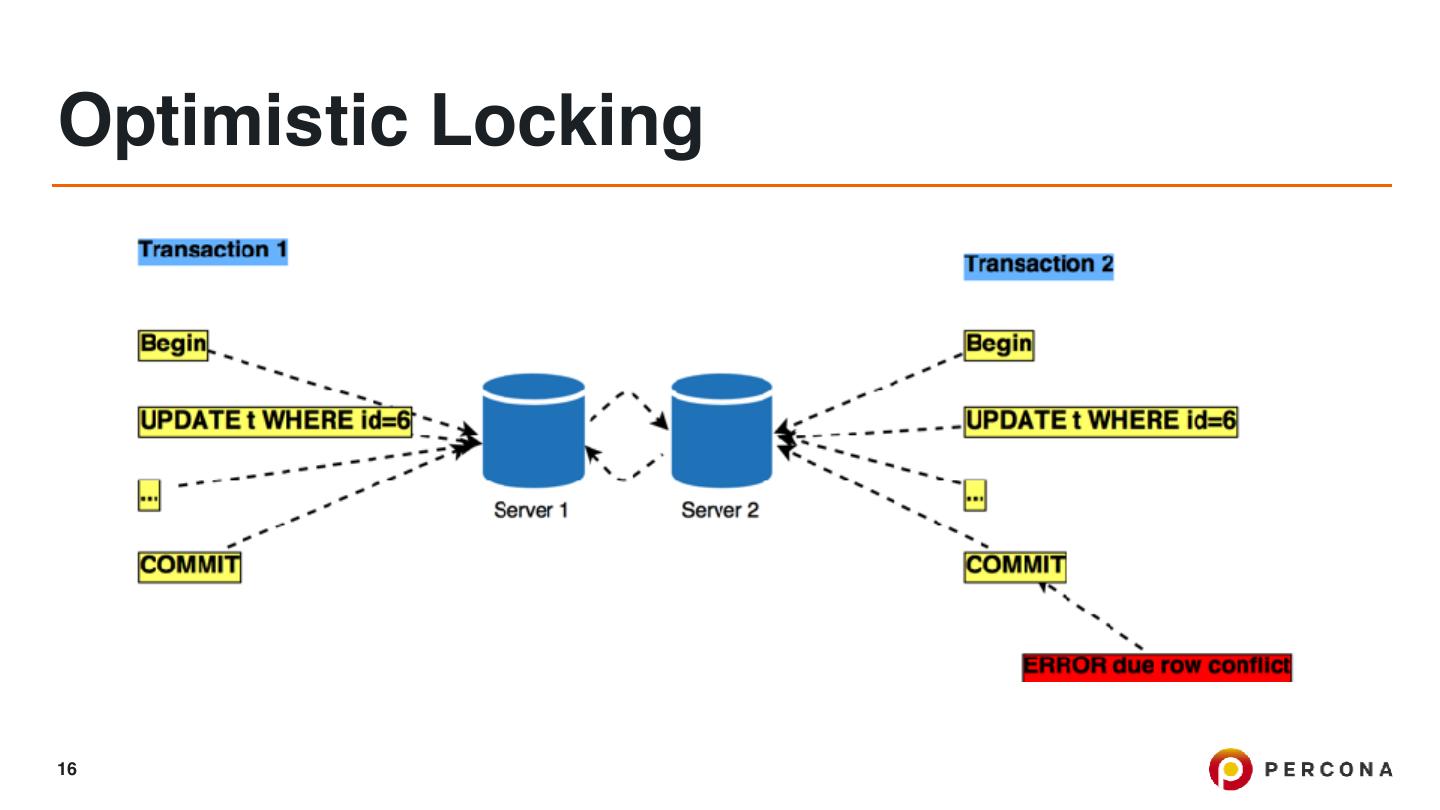 Optimistic Locking

Transaction 1

Begin

UPDATE t WHERE id=6

...

COMMIT

Server 1

Server 2

Transaction 2

Begin

UPDATE t WHERE id=6

...

COMMIT

ERROR due row conflict

16

PERCONA